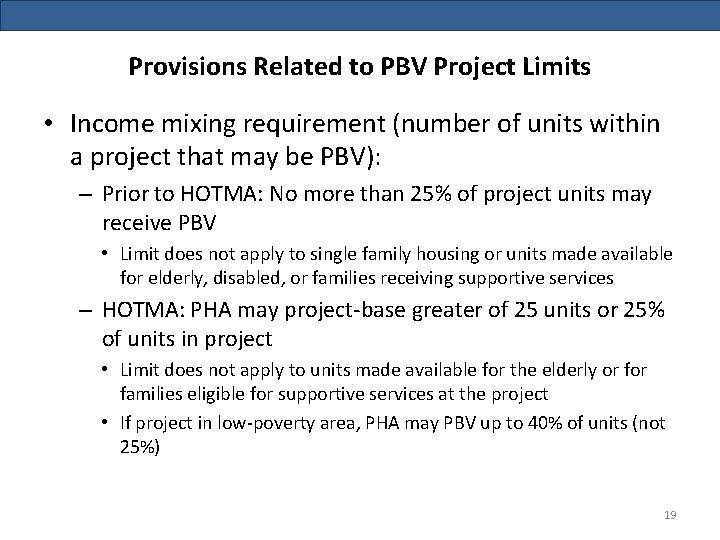 Provisions Related to PBV Project Limits

• Income mixing requirement (number of units within a project that may be PBV):

– Prior to HOTMA: No more than 25% of project units may receive PBV

• Limit does not apply to single family housing or units made available for elderly, disabled, or families receiving supportive services

– HOTMA: PHA may project-base greater of 25 units or 25% of units in project

• Limit does not apply to units made available for the elderly or for families eligible for supportive services at the project

• If project in low-poverty area, PHA may PBV up to 40% of units (not 25%)

19